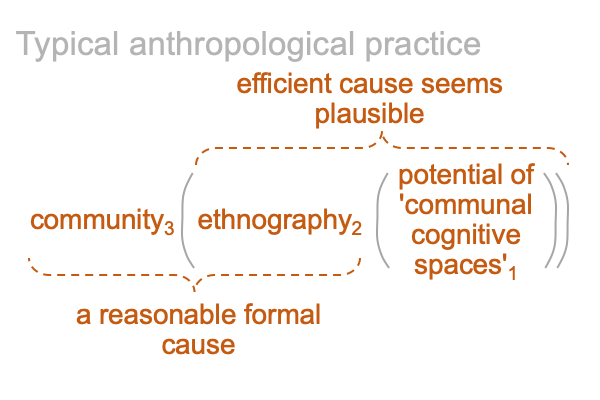 Typical anthropological practice

efficient cause seems plausible

community$_3$ ( ethnography$_2$ ( potential of 'communal cognitive spaces'$_1$ ))

a reasonable formal cause